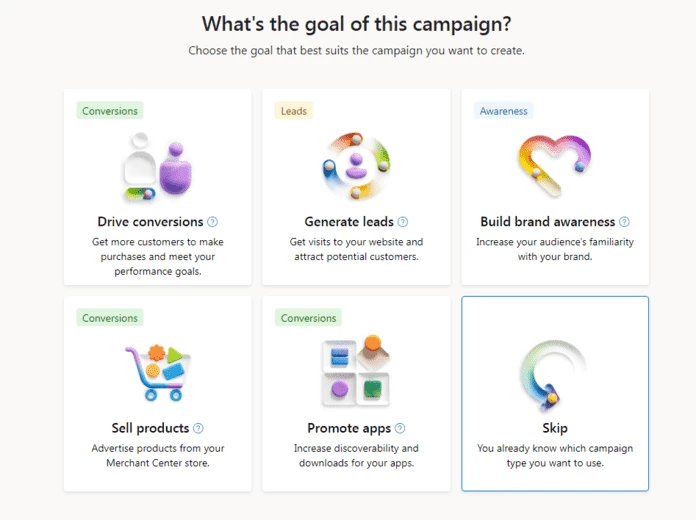 What's the goal of this campaign?
Choose the goal that best suits the campaign you want to create.

Conversions
Drive conversions
Get more customers to make purchases and meet your performance goals.

Leads
Generate leads
Get visits to your website and attract potential customers.

Awareness
Build brand awareness
Increase your audience's familiarity with your brand.

Conversions
Sell products
Advertise products from your Merchant Center store.

Conversions
Promote apps
Increase discoverability and downloads for your apps.

Skip
You already know which campaign type you want to use.